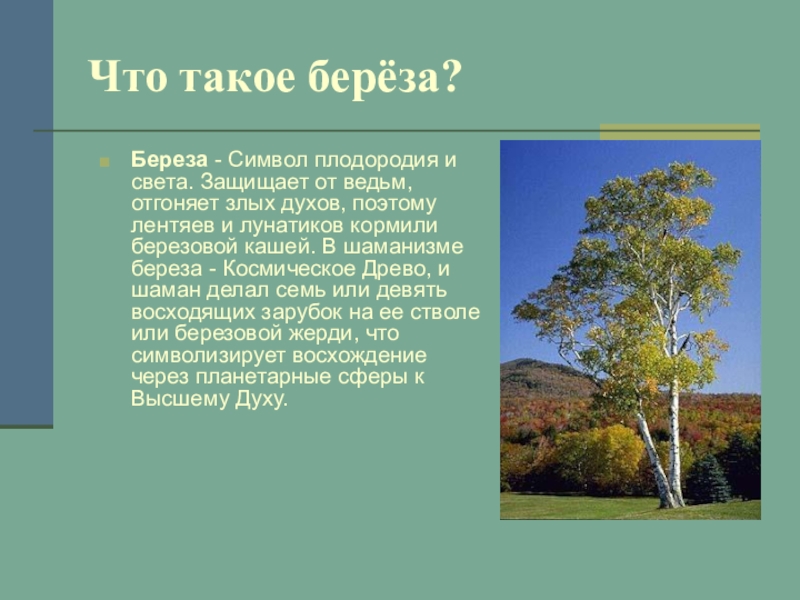 Что такое берёза?

Береза - Символ плодородия и света. Защищает от ведьм, отгоняет злых духов, поэтому лентяев и лунатиков кормили березовой кашей. В шаманизме береза - Космическое Древо, и шаман делал семь или девять восходящих зарубок на ее стволе или березовой жерди, что символизирует восхождение через планетарные сферы к Высшему Духу.